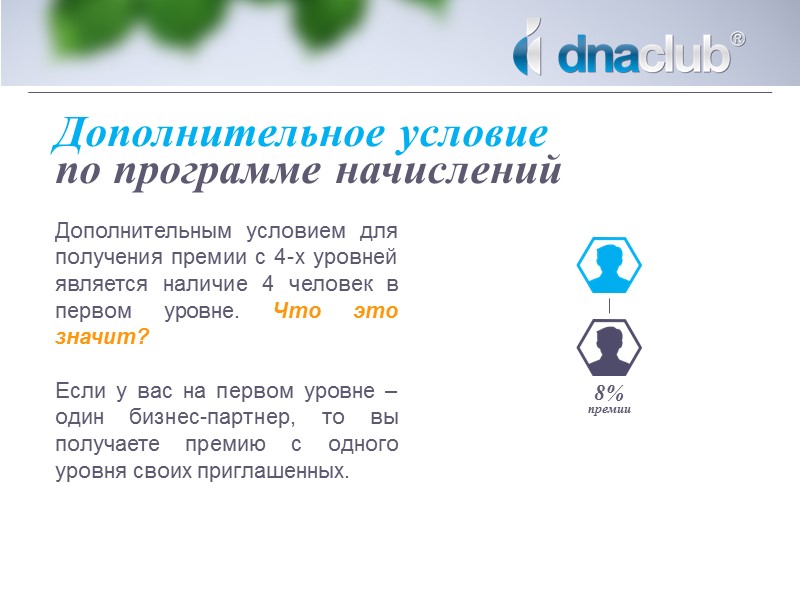 dnaclub®

Дополнительное условие
по программе начислений

Дополнительным условием для получения премии с 4-х уровней является наличие 4 человек в первом уровне. Что это значит?

Если у вас на первом уровне – один бизнес-партнер, то вы получаете премию с одного уровня своих приглашенных.

8%
премии